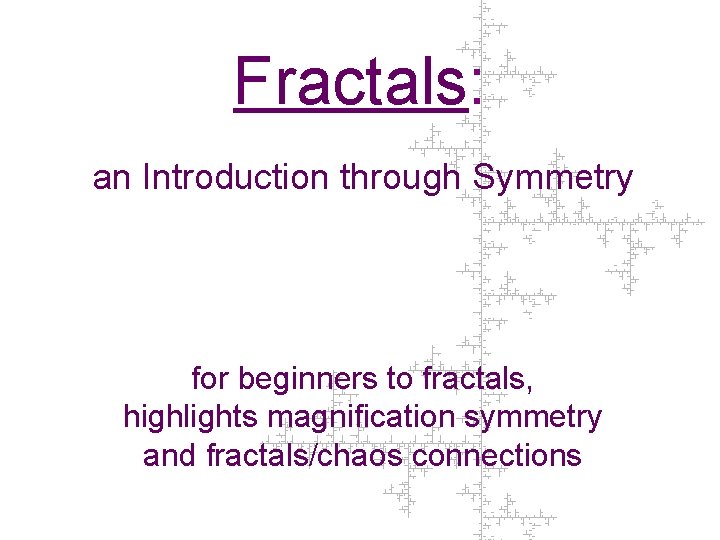 Fractals:

an Introduction through Symmetry

for beginners to fractals,
highlights magnification symmetry
and fractals/chaos connections